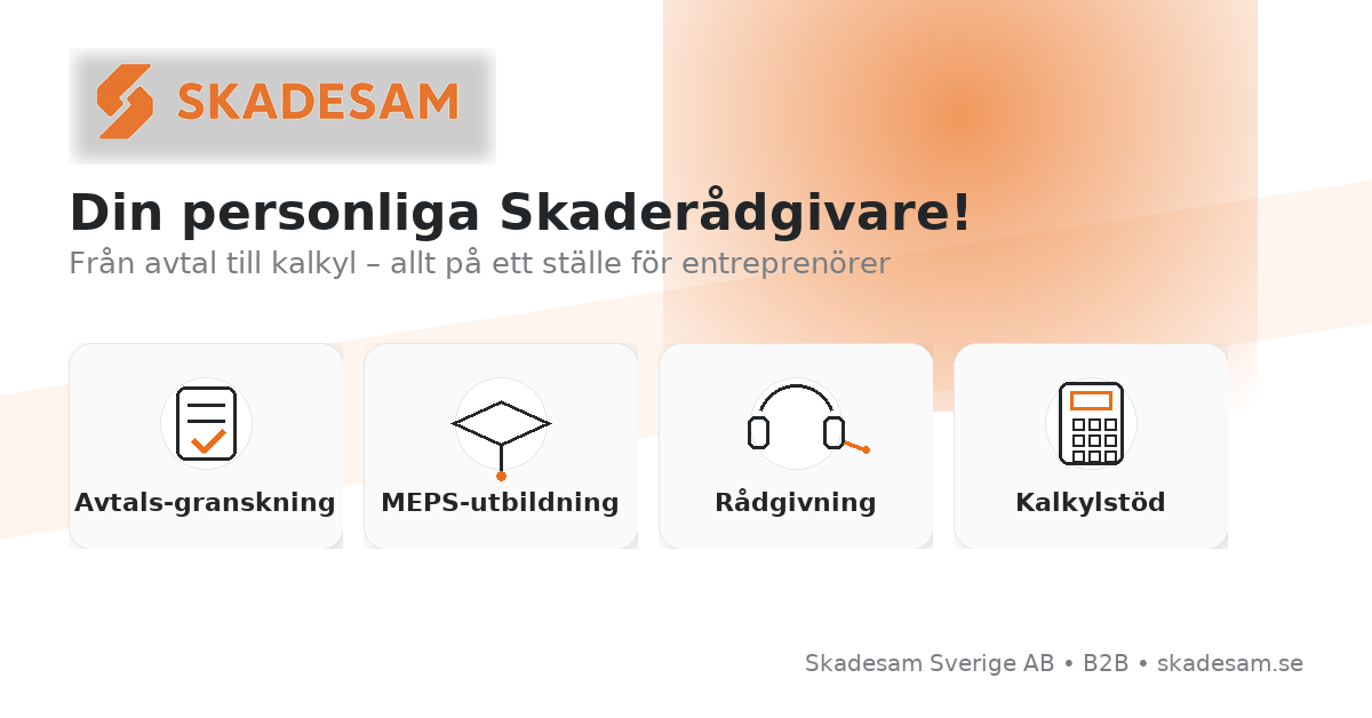 SKADESAM

Din personliga Skaderådgivare!

Från avtal till kalkyl – allt på ett ställe för entreprenörer

Avtals-granskning

MEPS-utbildning

Rådgivning

Kalkylstöd

Skadesam Sverige AB • B2B • skadesam.se